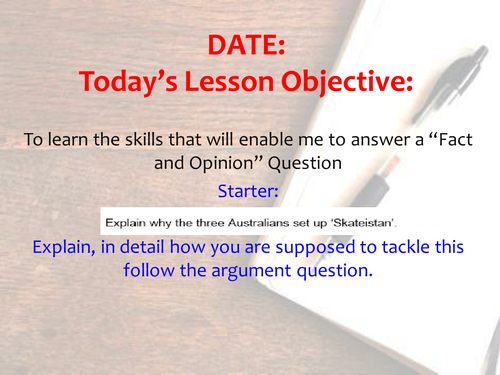 DATE:
Today’s Lesson Objective:

To learn the skills that will enable me to answer a “Fact and Opinion” Question

Starter:

Explain why the three Australians set up ‘Skateistan’.

Explain, in detail how you are supposed to tackle this follow the argument question.